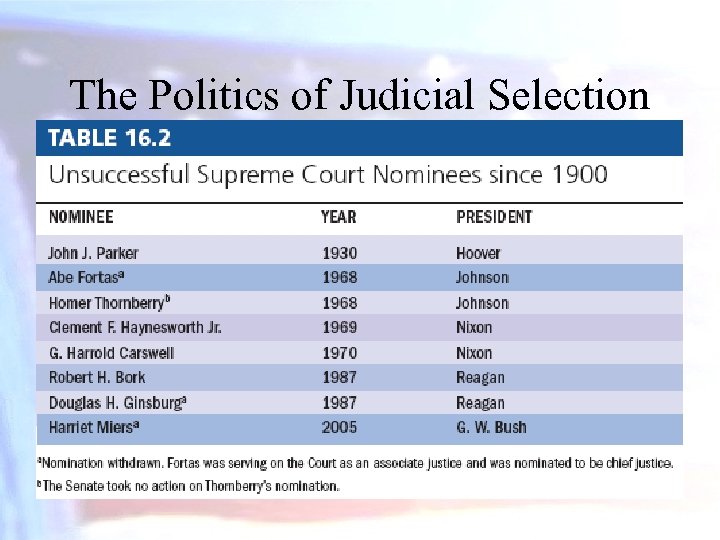 The Politics of Judicial Selection

TABLE 16.2

Unsuccessful Supreme Court Nominees since 1900

| NOMINEE | YEAR | PRESIDENT |
|---|---|---|
| John J. Parker | 1930 | Hoover |
| Abe Fortas$^a$ | 1968 | Johnson |
| Homer Thornberry$^b$ | 1968 | Johnson |
| Clement F. Haynesworth Jr. | 1969 | Nixon |
| G. Harrold Carswell | 1970 | Nixon |
| Robert H. Bork | 1987 | Reagan |
| Douglas H. Ginsburg$^a$ | 1987 | Reagan |
| Harriet Miers$^a$ | 2005 | G. W. Bush |

$^a$Nomination withdrawn. Fortas was serving on the Court as an associate justice and was nominated to be chief justice.
$^b$The Senate took no action on Thornberry's nomination.